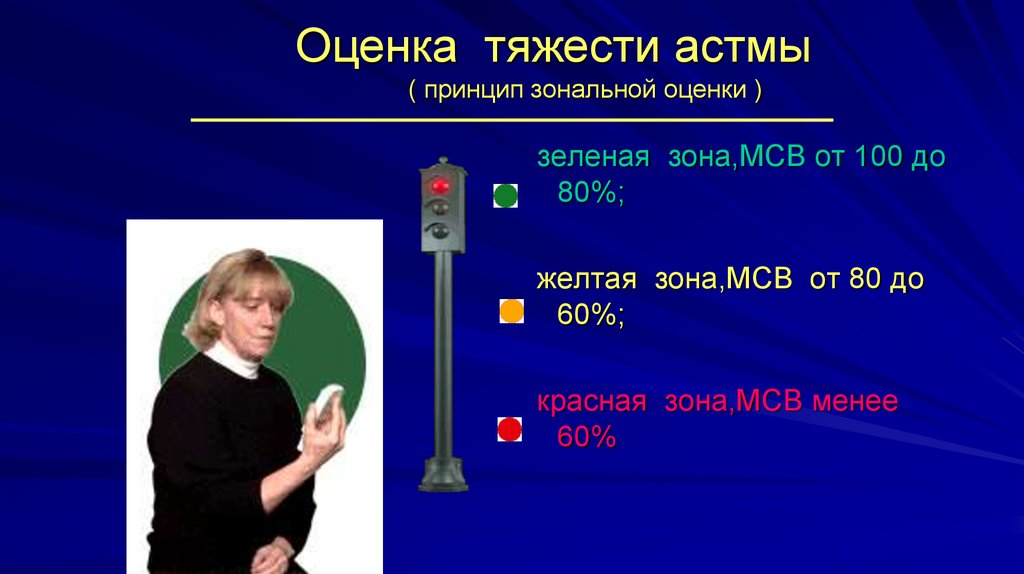 Оценка тяжести астмы
( принцип зональной оценки )

зеленая зона,МСВ от 100 до 80%;

желтая зона,МСВ от 80 до 60%;

красная зона,МСВ менее 60%